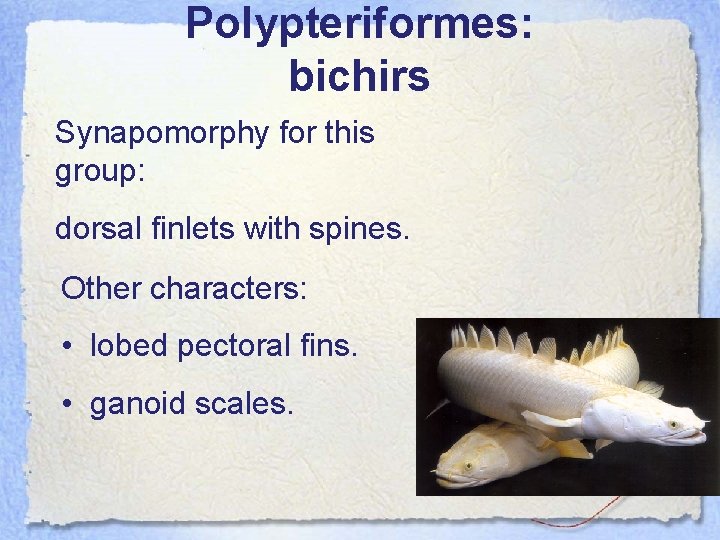 Polypteriformes: bichirs

Synapomorphy for this group:

dorsal finlets with spines.

Other characters:

• lobed pectoral fins.

• ganoid scales.